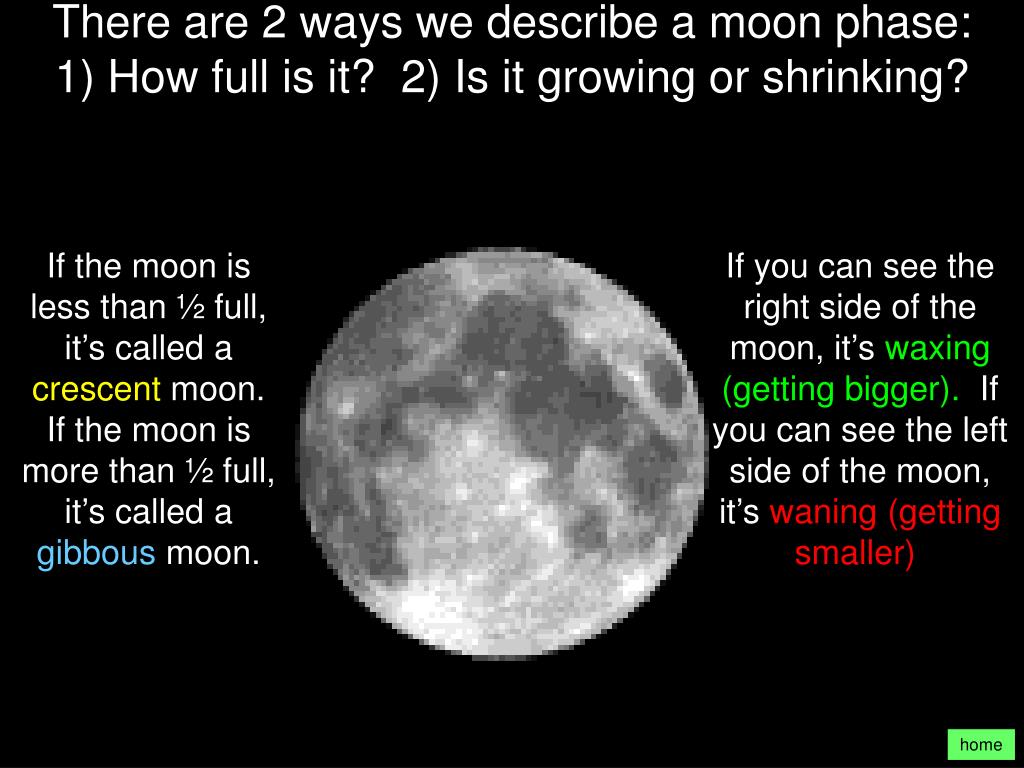 There are 2 ways we describe a moon phase: 1) How full is it? 2) Is it growing or shrinking?

If the moon is less than ½ full, it's called a crescent moon. If the moon is more than ½ full, it's called a gibbous moon.

If you can see the right side of the moon, it's waxing (getting bigger). If you can see the left side of the moon, it's waning (getting smaller)

home